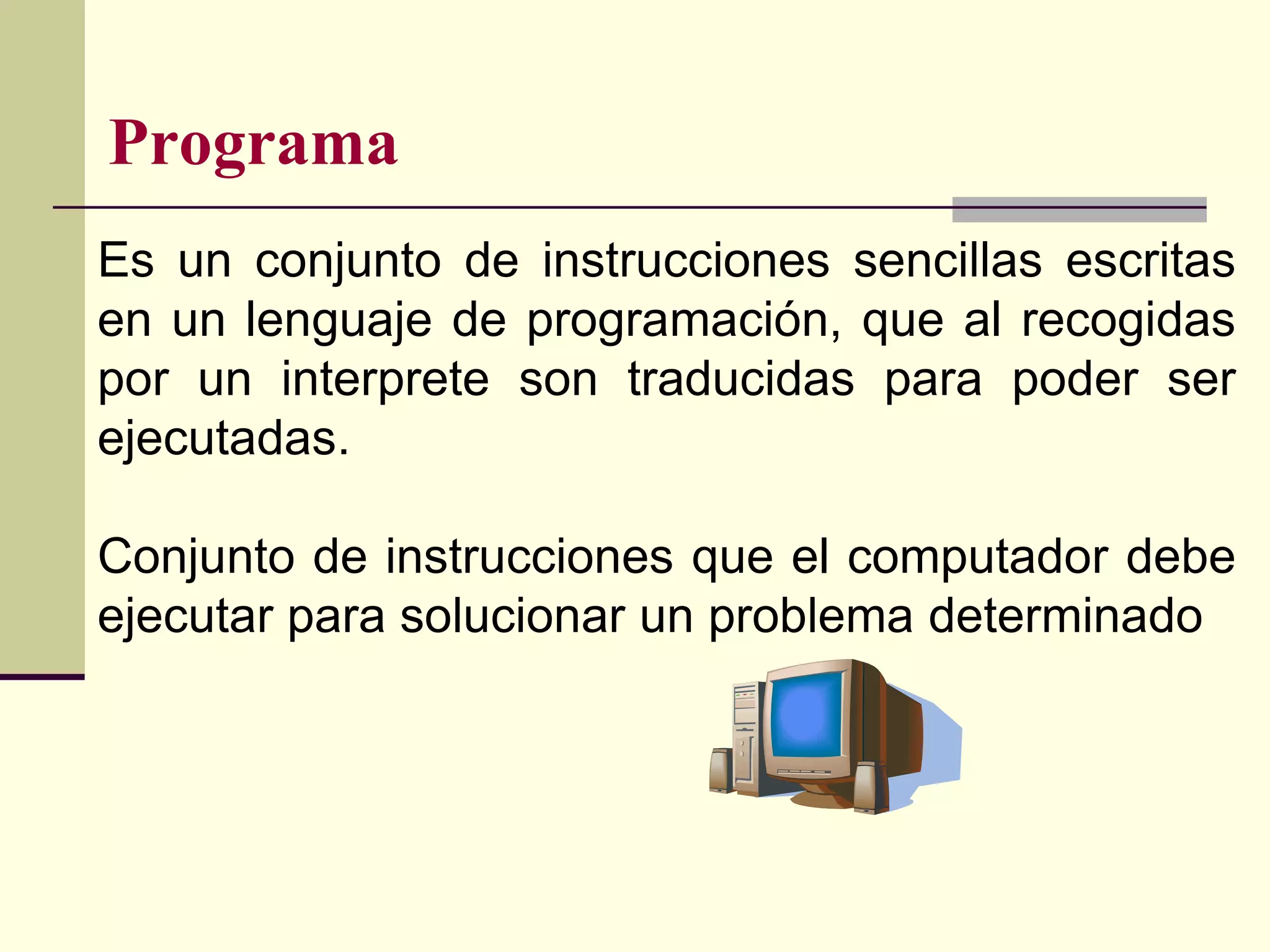 Programa

Es un conjunto de instrucciones sencillas escritas en un lenguaje de programación, que al recogidas por un interprete son traducidas para poder ser ejecutadas.

Conjunto de instrucciones que el computador debe ejecutar para solucionar un problema determinado